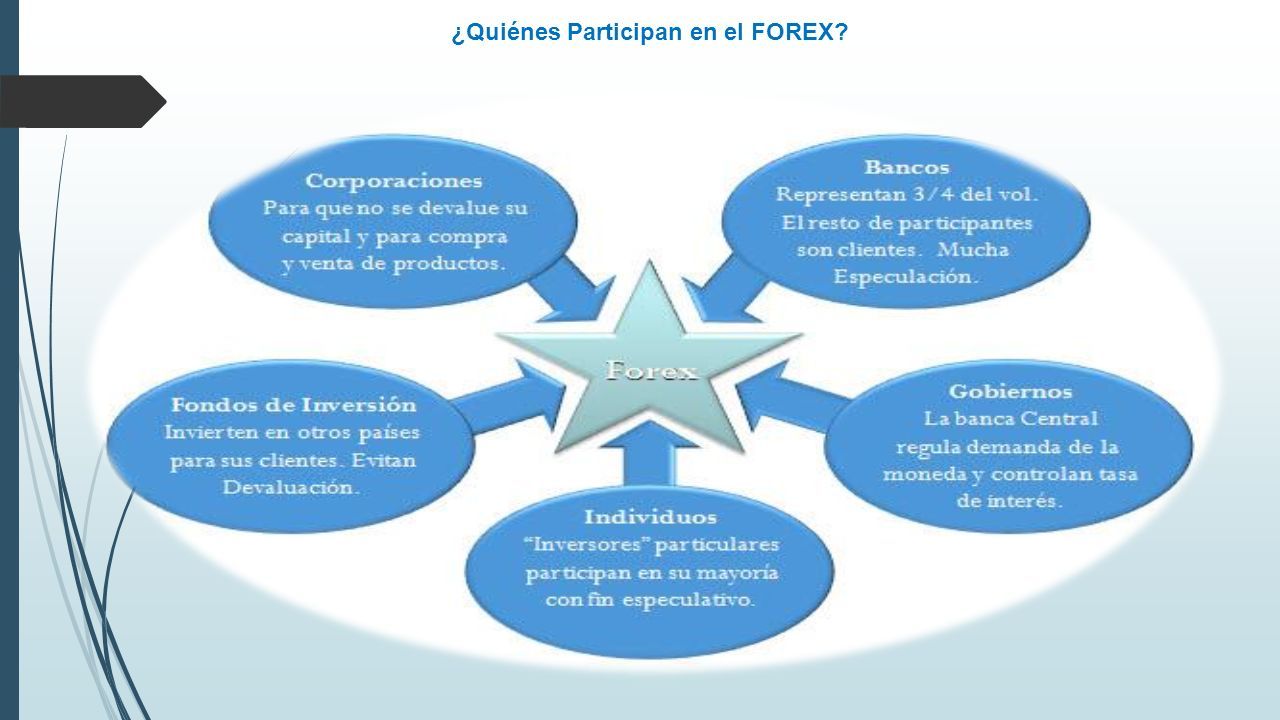 ¿Quiénes Participan en el FOREX?

Corporaciones
Para que no se devalue su capital y para compra y venta de productos.

Bancos
Representan 3/4 del vol. El resto de participantes son clientes. Mucha Especulación.

Forex

Fondos de Inversión
Invierten en otros países para sus clientes. Evitan Devaluación.

Gobiernos
La banca Central regula demanda de la moneda y controlan tasa de interés.

Individuos
"Inversores" particulares participan en su mayoría con fin especulativo.